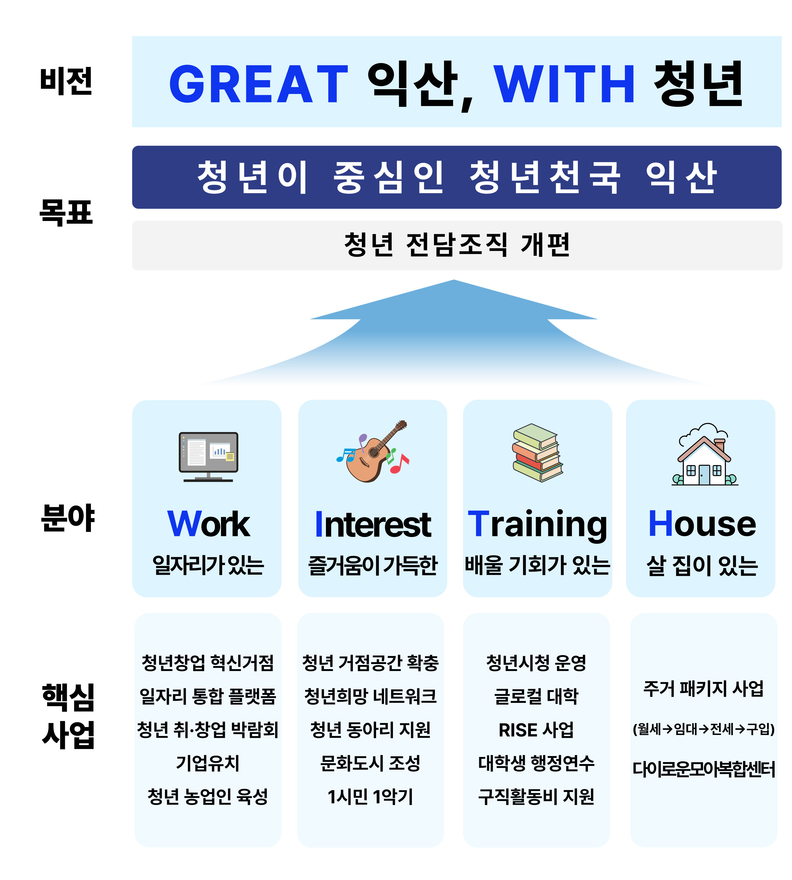 비전

GREAT 익산, WITH 청년

목표

청년이 중심인 청년천국 익산

청년 전담조직 개편

분야

Work
일자리가 있는

Interest
즐거움이 가득한

Training
배울 기회가 있는

House
살 집이 있는

핵심 사업

청년창업 혁신거점
일자리 통합 플랫폼
청년 취·창업 박람회
기업유치
청년 농업인 육성

청년 거점공간 확충
청년희망 네트워크
청년 동아리 지원
문화도시 조성
1시민 1악기

청년시청 운영
글로컬 대학
RISE 사업
대학생 행정연수
구직활동비 지원

주거 패키지 사업
(월세→임대→전세→구입)
다이로운모아복합센터